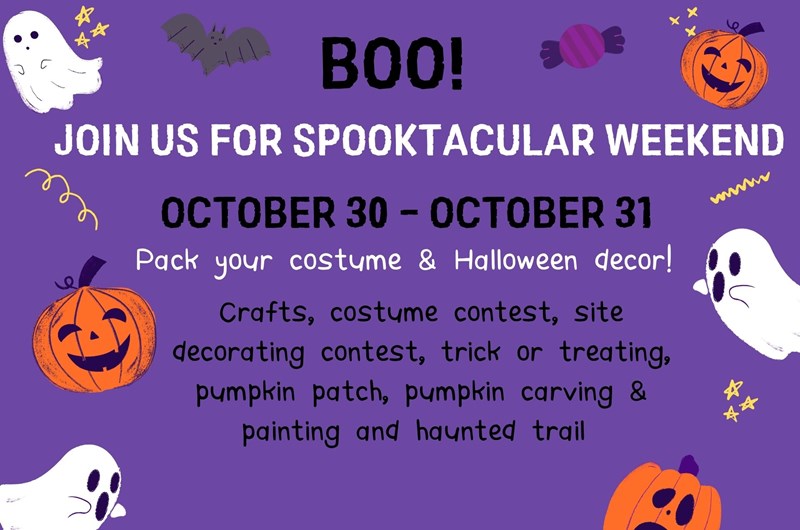 BOO!

JOIN US FOR SPOOKTACULAR WEEKEND

OCTOBER 30 - OCTOBER 31

Pack your costume & Halloween decor!

Crafts, costume contest, site decorating contest, trick or treating, pumpkin patch, pumpkin carving & painting and haunted trail